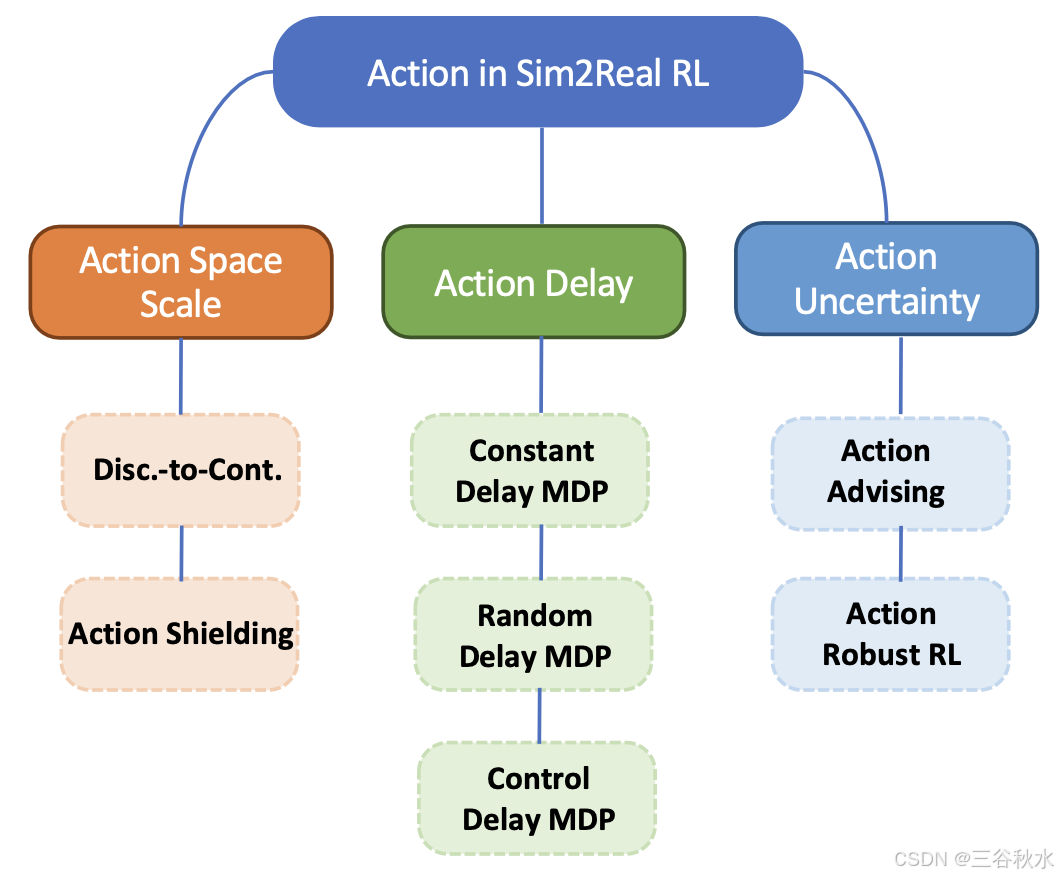 Action in Sim2Real RL

Action Space Scale

Disc.-to-Cont.

Action Shielding

Action Delay

Constant Delay MDP

Random Delay MDP

Control Delay MDP

Action Uncertainty

Action Advising

Action Robust RL

CSDN @三谷秋水